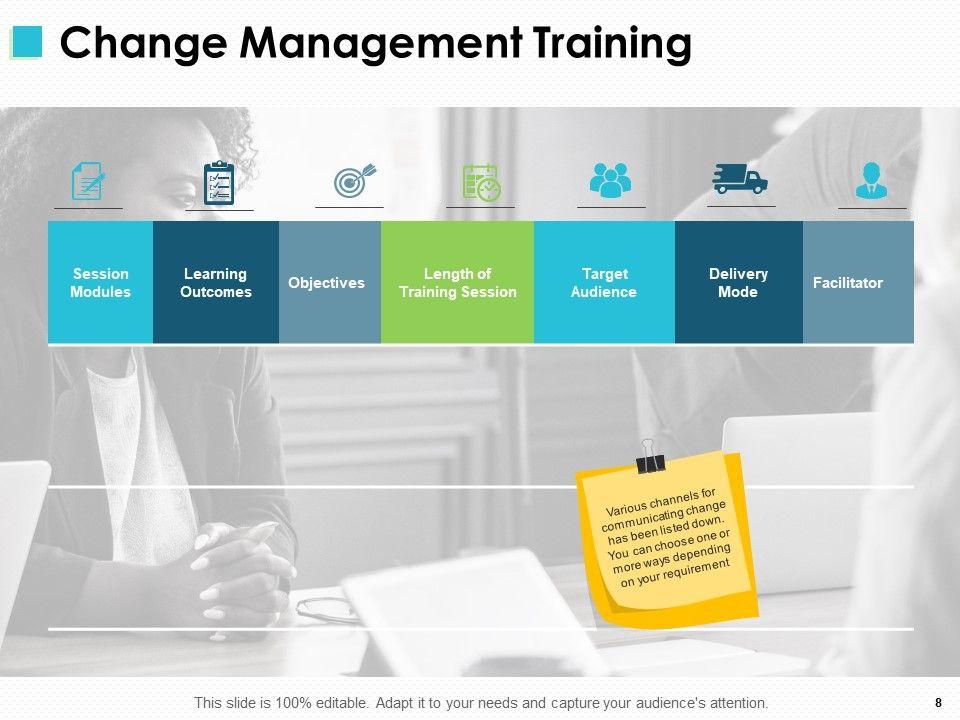 Change Management Training

| Session Modules | Learning Outcomes | Objectives | Length of Training Session | Target Audience | Delivery Mode | Facilitator |
|---|---|---|---|---|---|---|

Various channels for communicating change has been listed down. You can choose one or more ways depending on your requirement

This slide is 100% editable. Adapt it to your needs and capture your audience's attention.

8